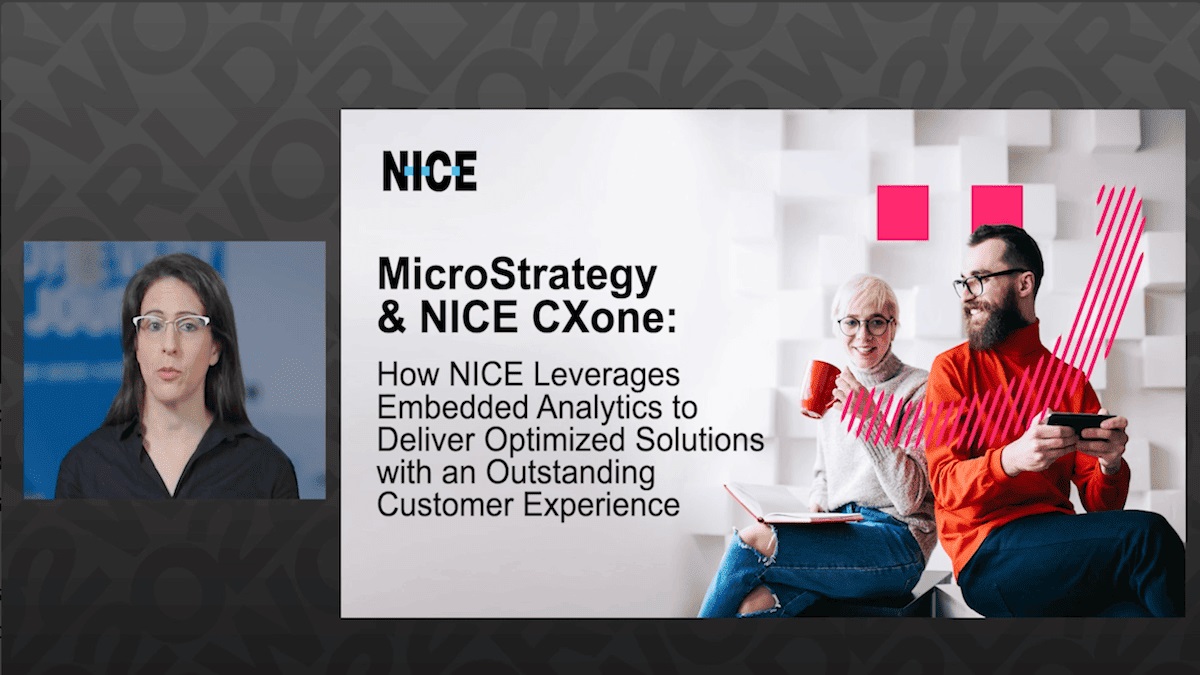 NICE

MicroStrategy & NICE CXone:

How NICE Leverages Embedded Analytics to Deliver Optimized Solutions with an Outstanding Customer Experience